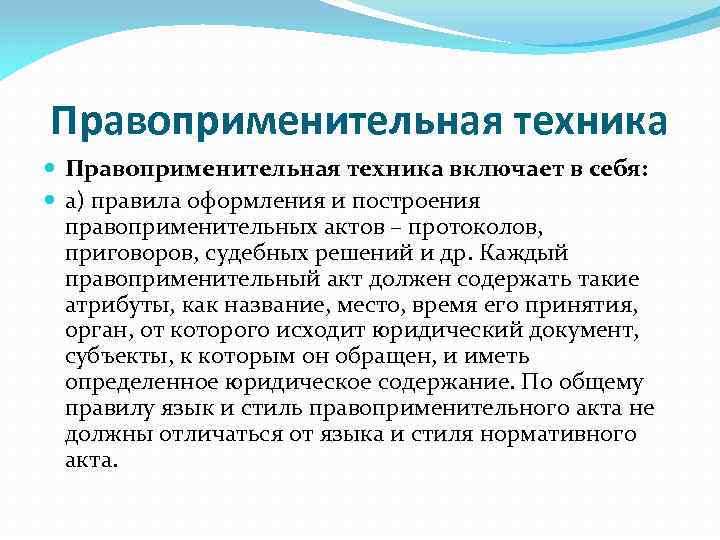 Правоприменительная техника

Правоприменительная техника включает в себя:

а) правила оформления и построения правоприменительных актов – протоколов, приговоров, судебных решений и др. Каждый правоприменительный акт должен содержать такие атрибуты, как название, место, время его принятия, орган, от которого исходит юридический документ, субъекты, к которым он обращен, и иметь определенное юридическое содержание. По общему правилу язык и стиль правоприменительного акта не должны отличаться от языка и стиля нормативного акта.